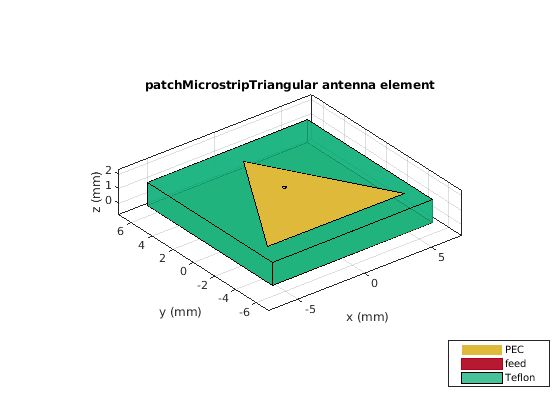 patchMicrostripTriangular antenna element

z (mm)
2
1
0

6
4
2
0
-2
-4
-6
y (mm)

-5
0
5
x (mm)

PEC
feed
Teflon